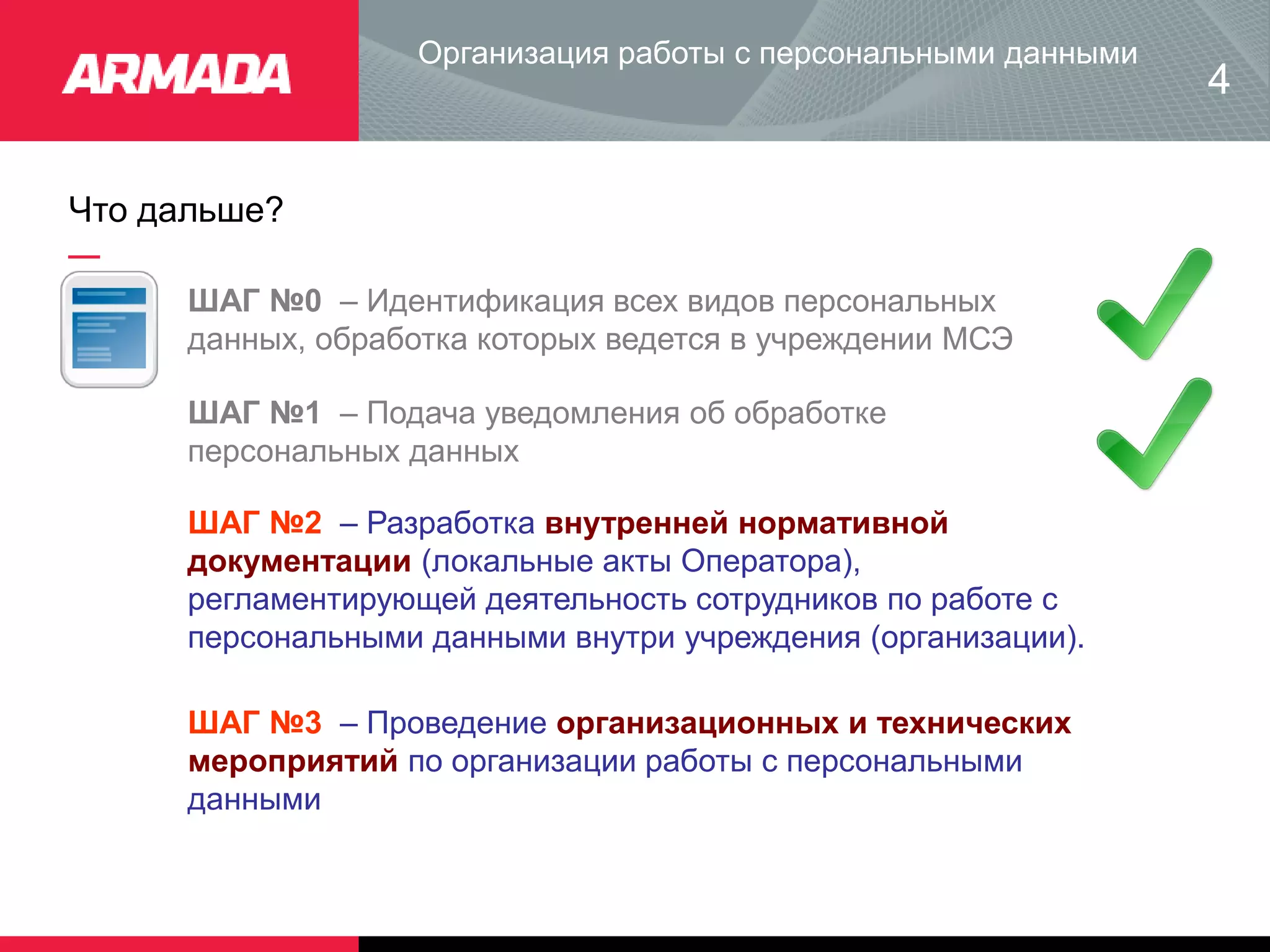 ARMADA

Организация работы с персональными данными

4

Что дальше?

ШАГ №0 – Идентификация всех видов персональных данных, обработка которых ведется в учреждении МСЭ

ШАГ №1 – Подача уведомления об обработке персональных данных

ШАГ №2 – Разработка внутренней нормативной документации (локальные акты Оператора), регламентирующей деятельность сотрудников по работе с персональными данными внутри учреждения (организации).

ШАГ №3 – Проведение организационных и технических мероприятий по организации работы с персональными данными